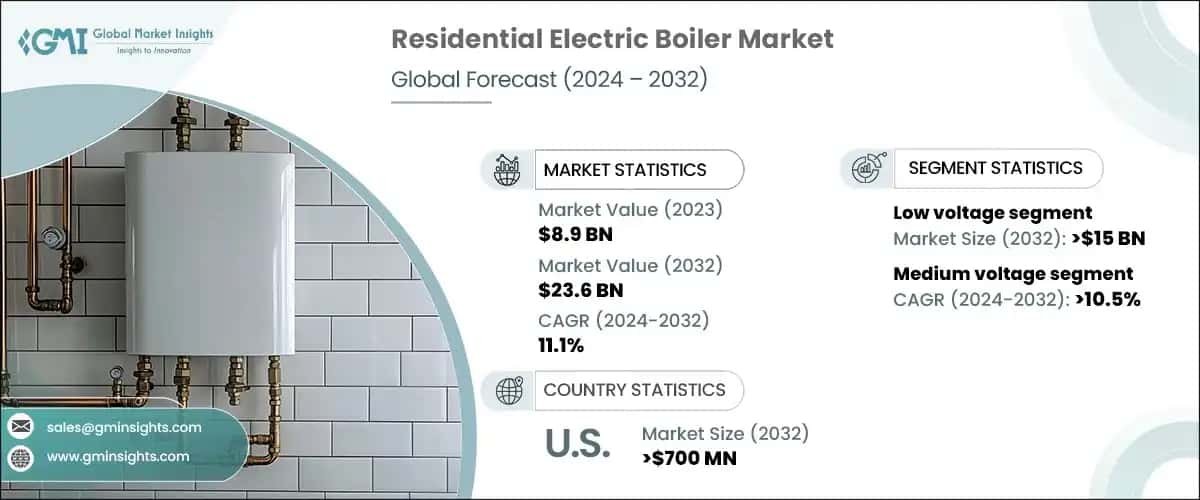 GMI Global Market Insights
Insights to Innovation

Residential Electric Boiler Market
Global Forecast (2024 – 2032)

MARKET STATISTICS

Market Value (2023)
$8.9 BN

Market Value (2032)
$23.6 BN

CAGR (2024-2032)
11.1%

COUNTRY STATISTICS

U.S.
Market Size (2032)
>$700 MN

SEGMENT STATISTICS

Low voltage segment
Market Size (2032): >$15 BN

Medium voltage segment
CAGR (2024-2032): >10.5%

sales@gminsights.com

www.gminsights.com